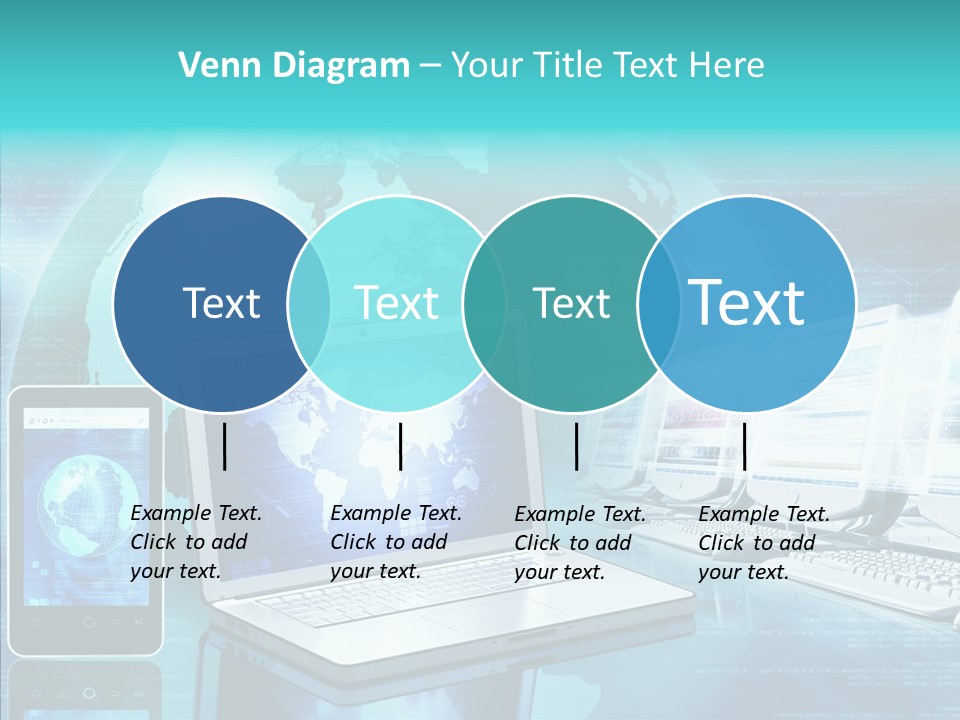 Venn Diagram – Your Title Text Here

Text

Text

Text

Text

Example Text. Click to add your text.

Example Text. Click to add your text.

Example Text. Click to add your text.

Example Text. Click to add your text.